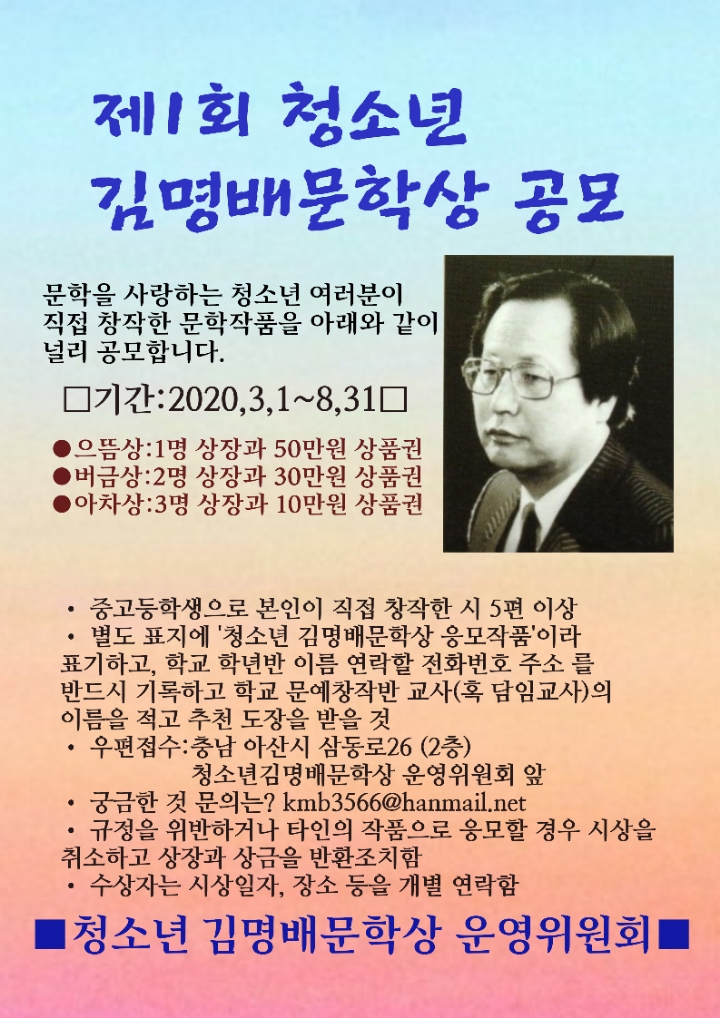 제1회 청소년
김명배문학상 공모

문학을 사랑하는 청소년 여러분이 직접 창작한 문학작품을 아래와 같이 널리 공모합니다.

□기간:2020,3,1~8,31□

●으뜸상:1명 상장과 50만원 상품권
●버금상:2명 상장과 30만원 상품권
●아차상:3명 상장과 10만원 상품권

• 중고등학생으로 본인이 직접 창작한 시 5편 이상
• 별도 표지에 '청소년 김명배문학상 응모작품'이라 표기하고, 학교 학년반 이름 연락할 전화번호 주소 를 반드시 기록하고 학교 문예창작반 교사(혹 담임교사)의 이름을 적고 추천 도장을 받을 것
• 우편접수:충남 아산시 삼동로26 (2층)
청소년김명배문학상 운영위원회 앞
• 궁금한 것 문의는? kmb3566@hanmail.net
• 규정을 위반하거나 타인의 작품으로 응모할 경우 시상을 취소하고 상장과 상금을 반환조치함
• 수상자는 시상일자, 장소 등을 개별 연락함

■청소년 김명배문학상 운영위원회■